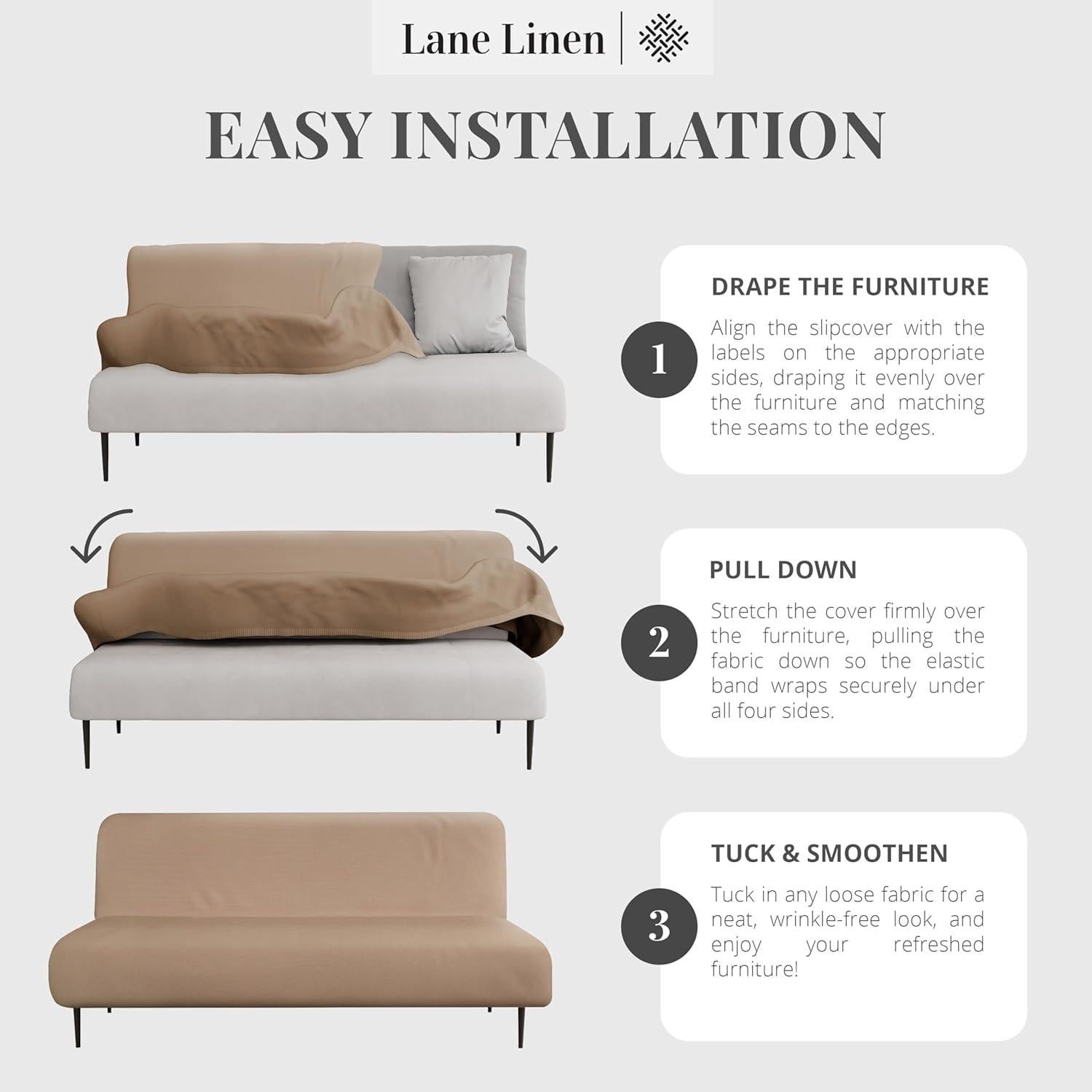 Lane Linen

EASY INSTALLATION

1

DRAPE THE FURNITURE

Align the slipcover with the labels on the appropriate sides, draping it evenly over the furniture and matching the seams to the edges.

2

PULL DOWN

Stretch the cover firmly over the furniture, pulling the fabric down so the elastic band wraps securely under all four sides.

3

TUCK & SMOOTHEN

Tuck in any loose fabric for a neat, wrinkle-free look, and enjoy your refreshed furniture!